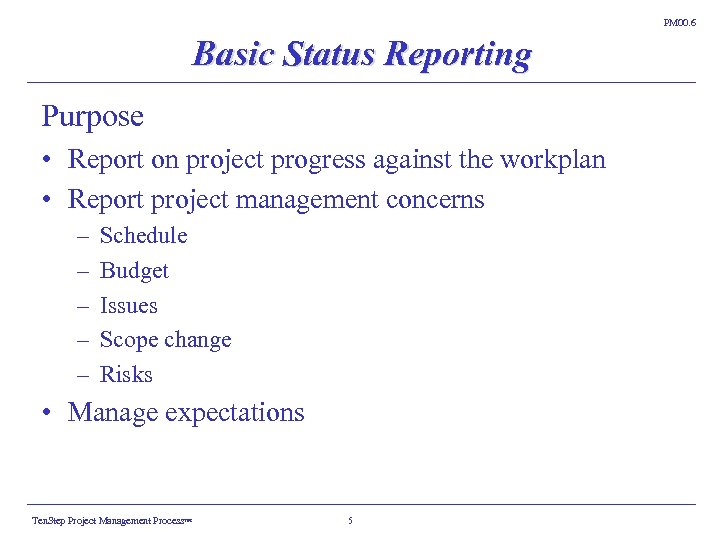 PM00.6

Basic Status Reporting

Purpose

• Report on project progress against the workplan
• Report project management concerns
– Schedule
– Budget
– Issues
– Scope change
– Risks
• Manage expectations

TenStep Project Management Process™

5